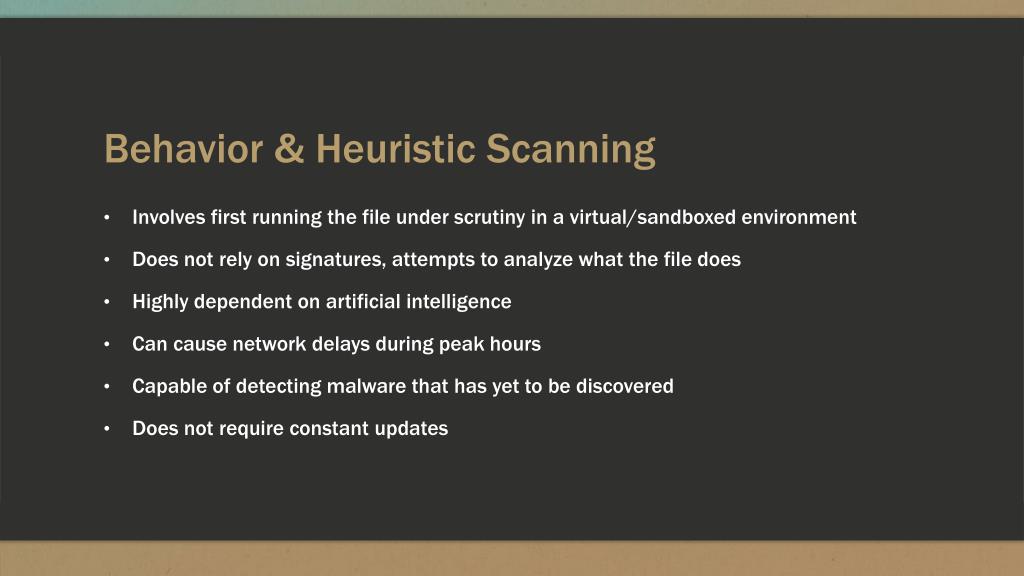 Behavior & Heuristic Scanning

• Involves first running the file under scrutiny in a virtual/sandboxed environment

• Does not rely on signatures, attempts to analyze what the file does

• Highly dependent on artificial intelligence

• Can cause network delays during peak hours

• Capable of detecting malware that has yet to be discovered

• Does not require constant updates